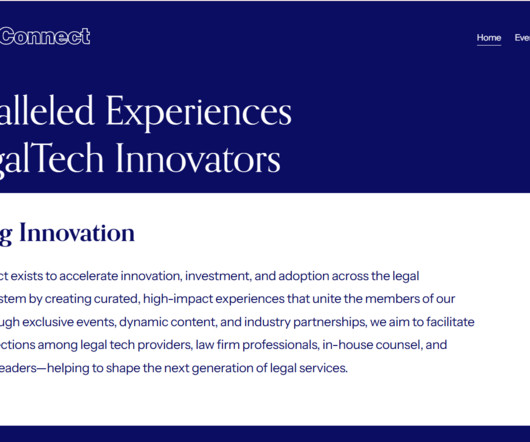 Connect

Home Eve

alleled Experiences galTech Innovators

g Innovation

ct exists to accelerate innovation, investment, and adoption across the legal stem by creating curated, high-impact experiences that unite the members of our ugh exclusive events, dynamic content, and industry partnerships, we aim to facilitate ctions among legal tech providers, law firm professionals, in-house counsel, and eaders—helping to shape the next generation of legal services.